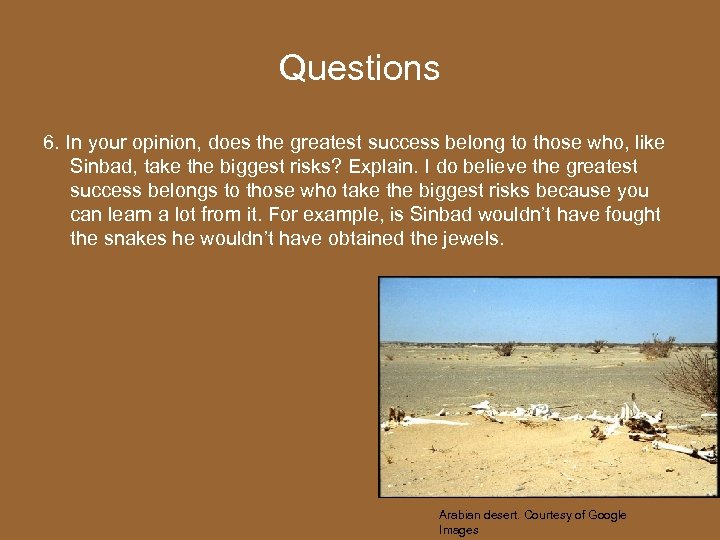 Questions

6. In your opinion, does the greatest success belong to those who, like Sinbad, take the biggest risks? Explain. I do believe the greatest success belongs to those who take the biggest risks because you can learn a lot from it. For example, is Sinbad wouldn't have fought the snakes he wouldn't have obtained the jewels.

Arabian desert. Courtesy of Google Images